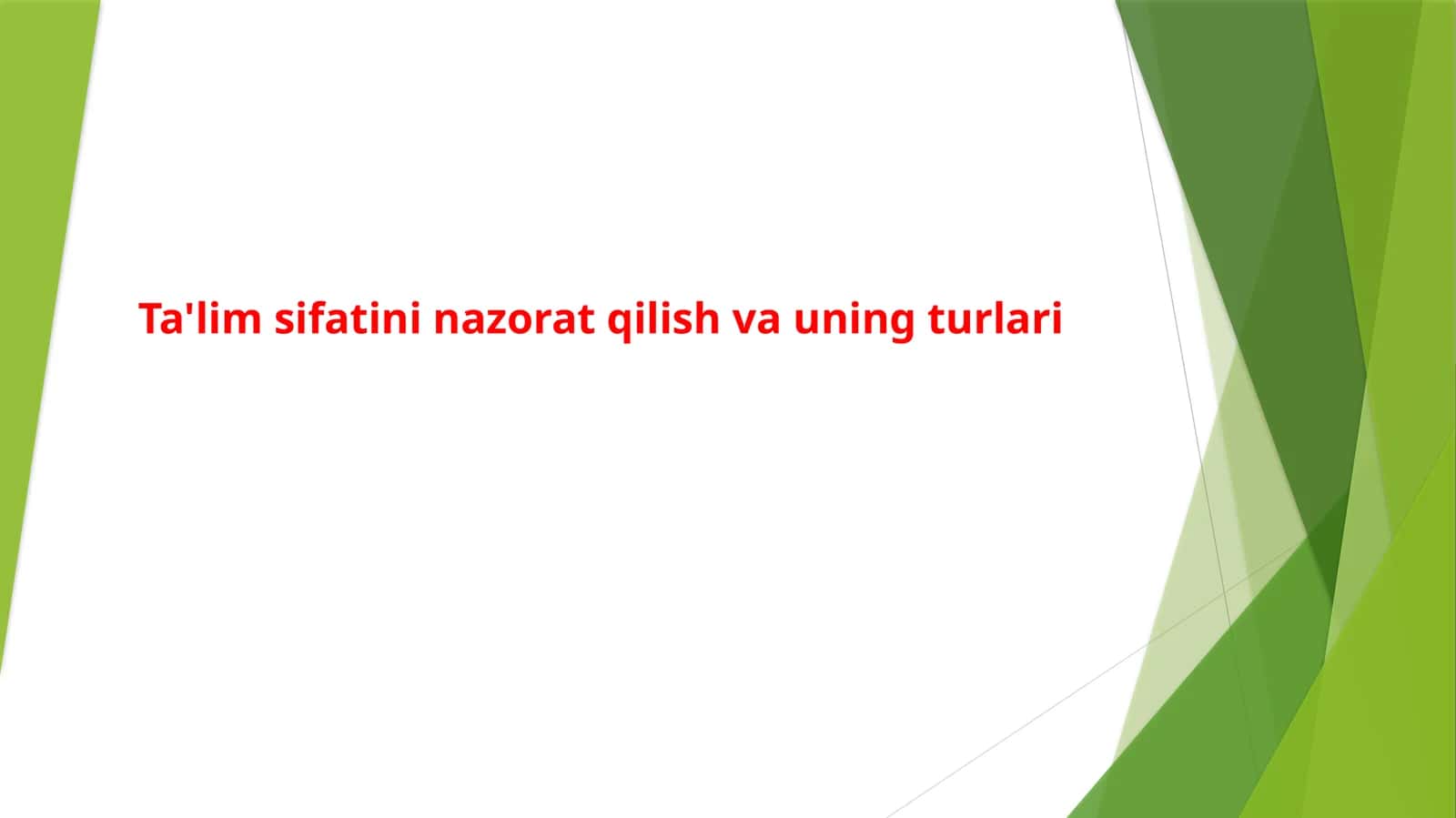 Ta'lim sifatini nazorat qilish va uning turlari